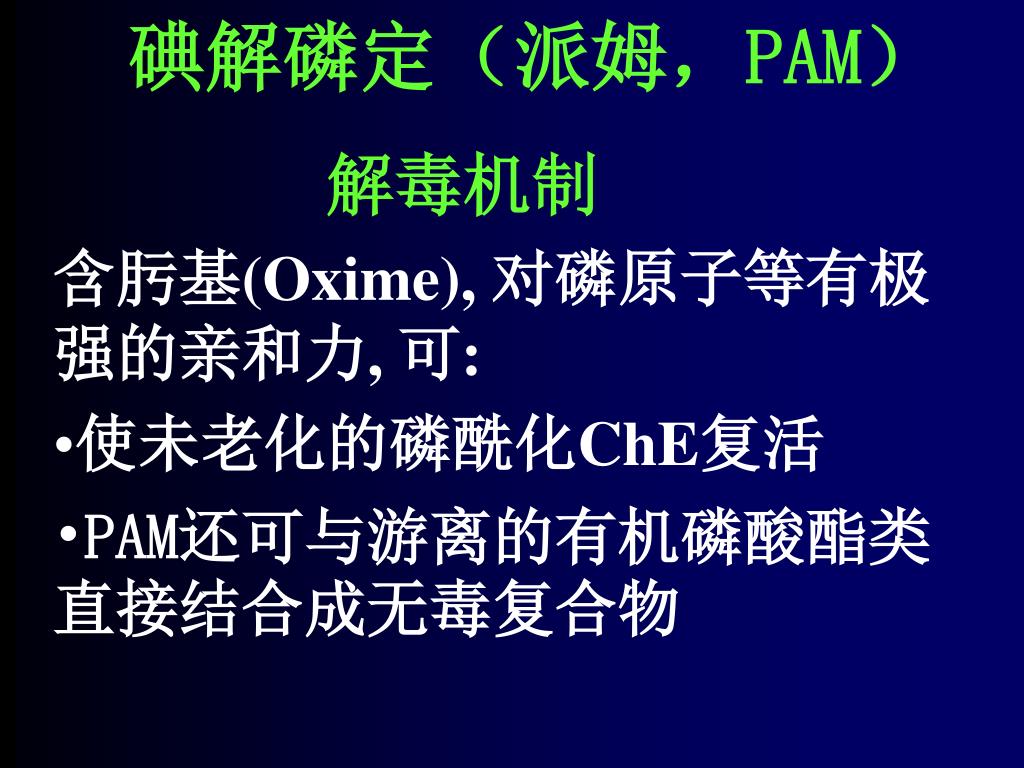 碘解磷定（派姆，PAM）

解毒机制

含肟基(Oxime), 对磷原子等有极强的亲和力, 可:

•使未老化的磷酰化ChE复活

•PAM还可与游离的有机磷酸酯类直接结合成无毒复合物